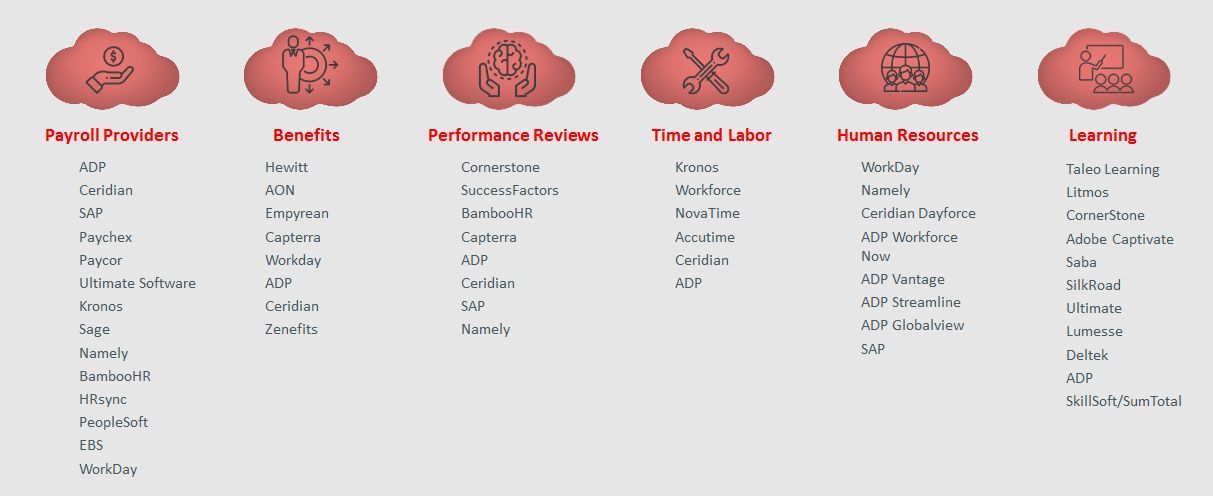 Payroll Providers

ADP
Ceridian
SAP
Paychex
Paycor
Ultimate Software
Kronos
Sage
Namely
BambooHR
HRsync
PeopleSoft
EBS
WorkDay

Benefits

Hewitt
AON
Empyrean
Capterra
Workday
ADP
Ceridian
Zenefits

Performance Reviews

Cornerstone
SuccessFactors
BambooHR
Capterra
ADP
Ceridian
SAP
Namely

Time and Labor

Kronos
Workforce
NovaTime
Accutime
Ceridian
ADP

Human Resources

WorkDay
Namely
Ceridian Dayforce
ADP Workforce Now
ADP Vantage
ADP Streamline
ADP Globalview
SAP

Learning

Taleo Learning
Litmos
CornerStone
Adobe Captivate
Saba
SilkRoad
Ultimate
Lumesse
Deltek
ADP
SkillSoft/SumTotal